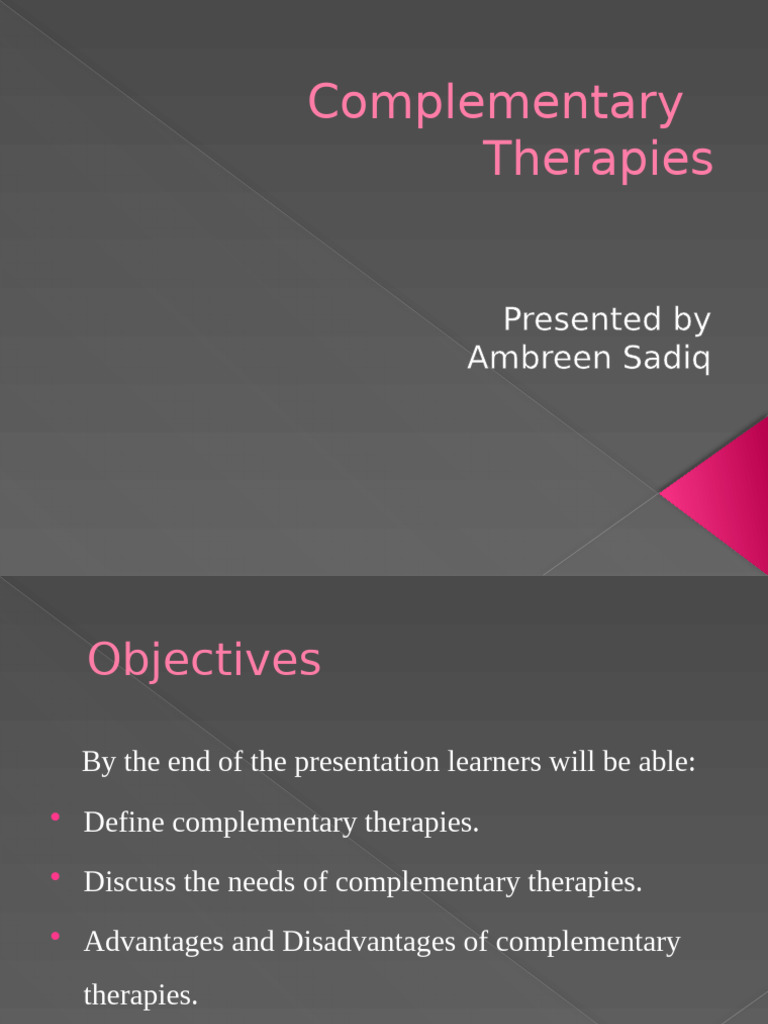 Complementary Therapies

Presented by
Ambreen Sadiq

Objectives

By the end of the presentation learners will be able:

• Define complementary therapies.
• Discuss the needs of complementary therapies.
• Advantages and Disadvantages of complementary therapies.